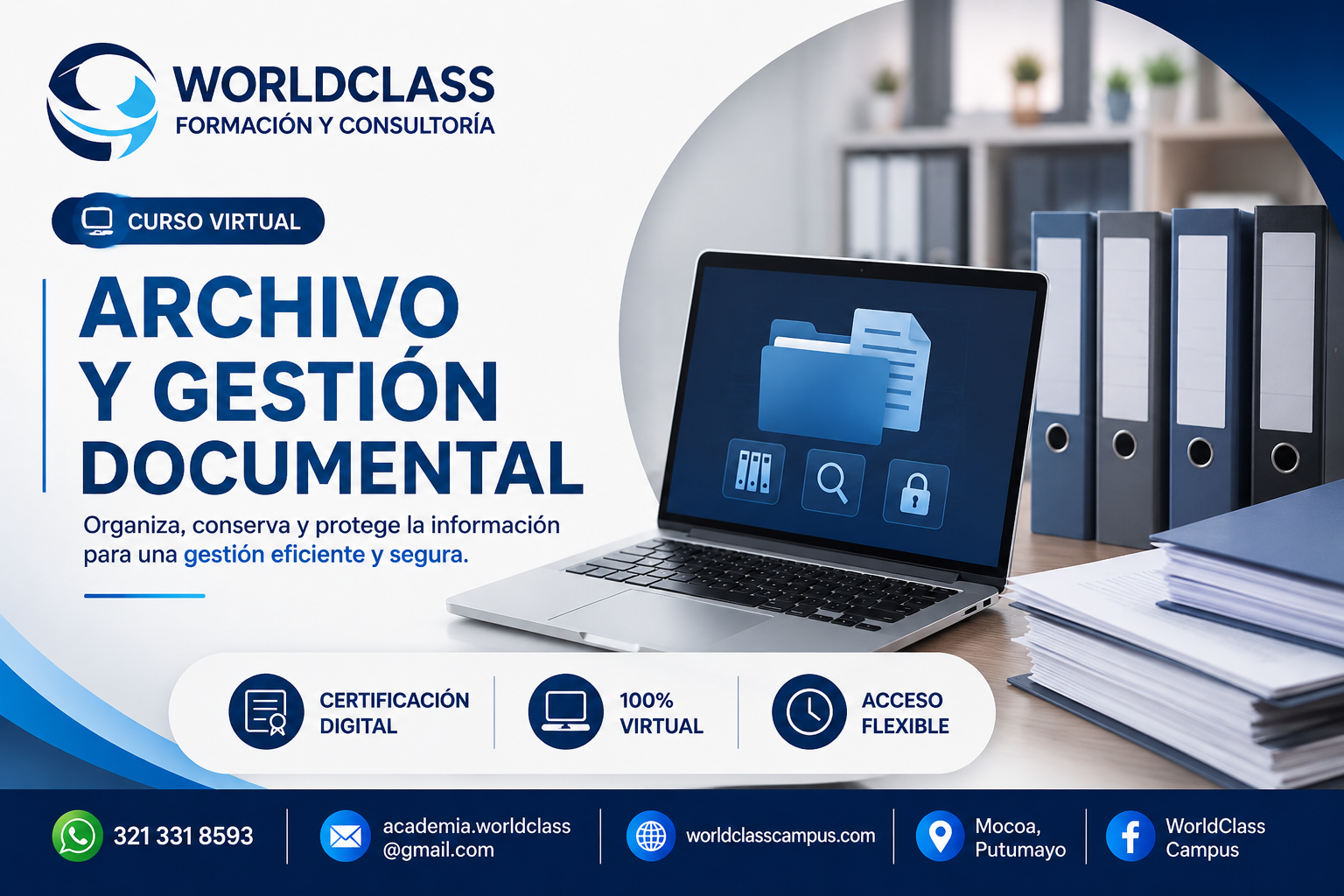 WORLDCLASS
FORMACIÓN Y CONSULTORÍA

CURSO VIRTUAL

ARCHIVO Y GESTIÓN DOCUMENTAL

Organiza, conserva y protege la información para una gestión eficiente y segura.

CERTIFICACIÓN DIGITAL

100% VIRTUAL

ACCESO FLEXIBLE

321 331 8593

academia.worldclass@gmail.com

worldclasscampus.com

Mocoa, Putumayo

WorldClass Campus